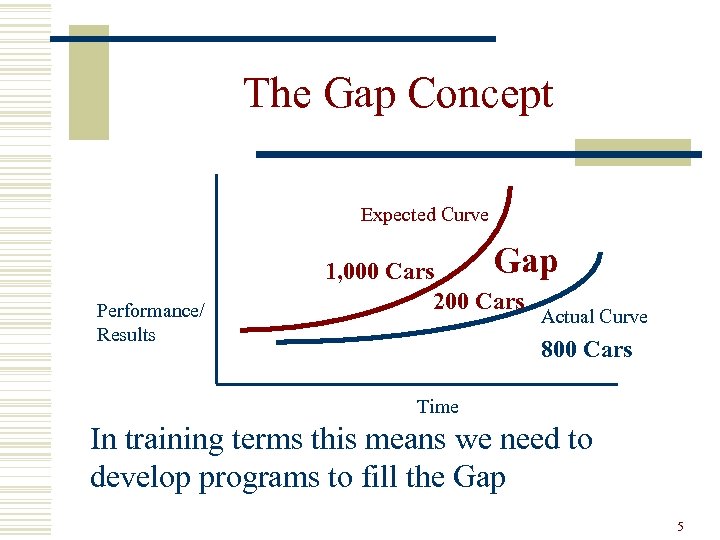 The Gap Concept

Expected Curve

1,000 Cars

Gap

200 Cars

Performance/ Results

Actual Curve

800 Cars

Time

In training terms this means we need to develop programs to fill the Gap

5